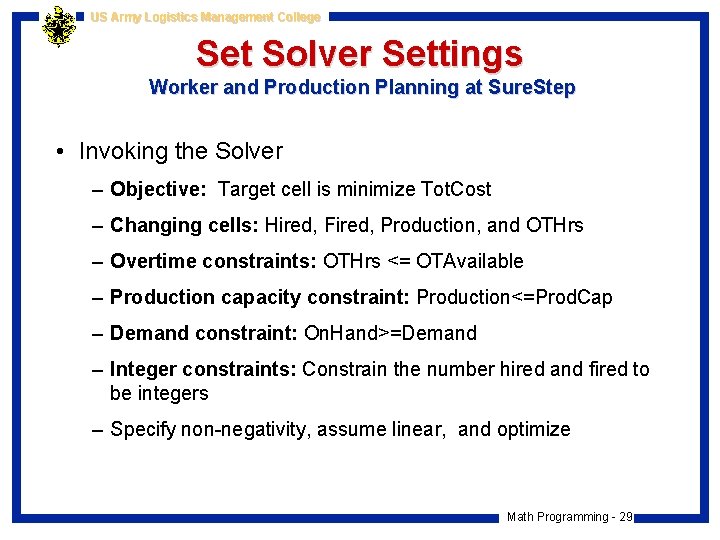 US Army Logistics Management College

Set Solver Settings
Worker and Production Planning at SureStep

• Invoking the Solver
– Objective: Target cell is minimize TotCost
– Changing cells: Hired, Fired, Production, and OTHrs
– Overtime constraints: OTHrs <= OTAvailable
– Production capacity constraint: Production<=ProdCap
– Demand constraint: OnHand>=Demand
– Integer constraints: Constrain the number hired and fired to be integers
– Specify non-negativity, assume linear, and optimize

Math Programming - 29